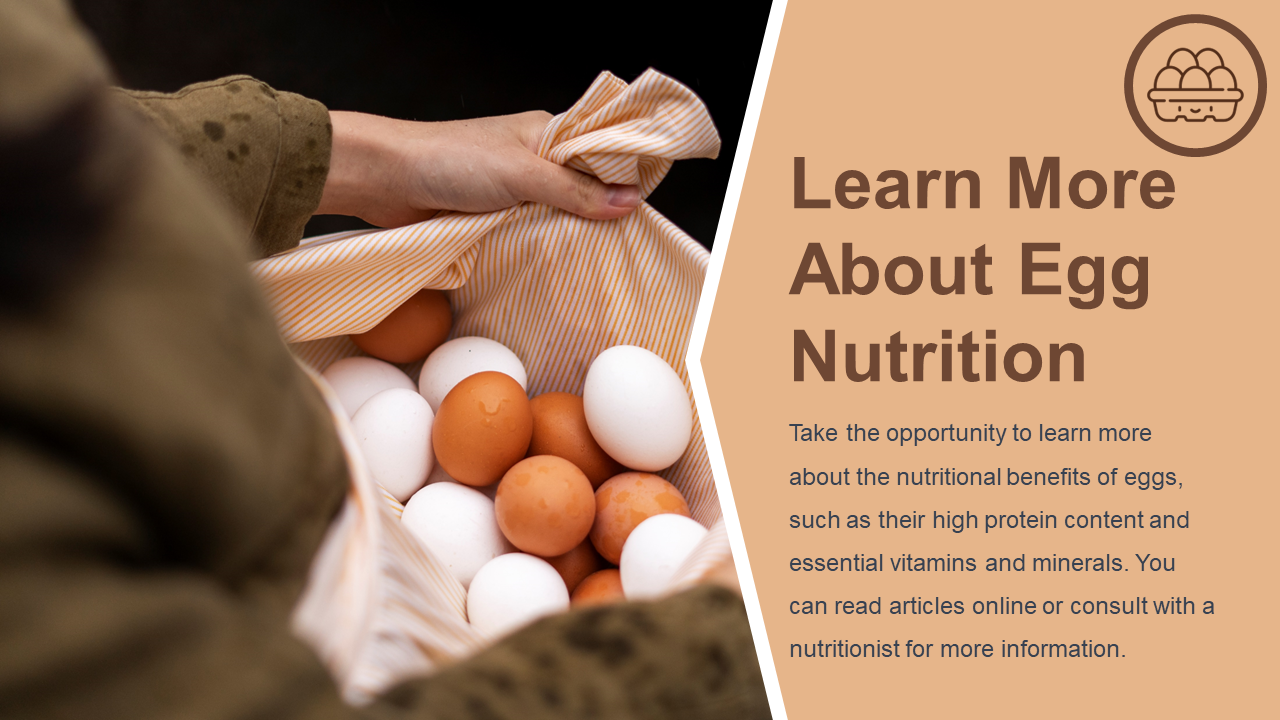 Learn More About Egg Nutrition

Take the opportunity to learn more about the nutritional benefits of eggs, such as their high protein content and essential vitamins and minerals. You can read articles online or consult with a nutritionist for more information.